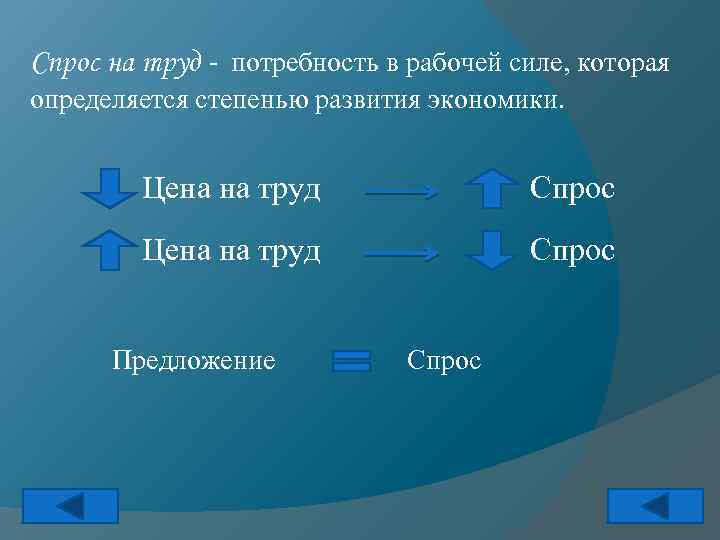 Спрос на труд - потребность в рабочей силе, которая определяется степенью развития экономики.

Цена на труд Спрос

Цена на труд Спрос

Предложение Спрос